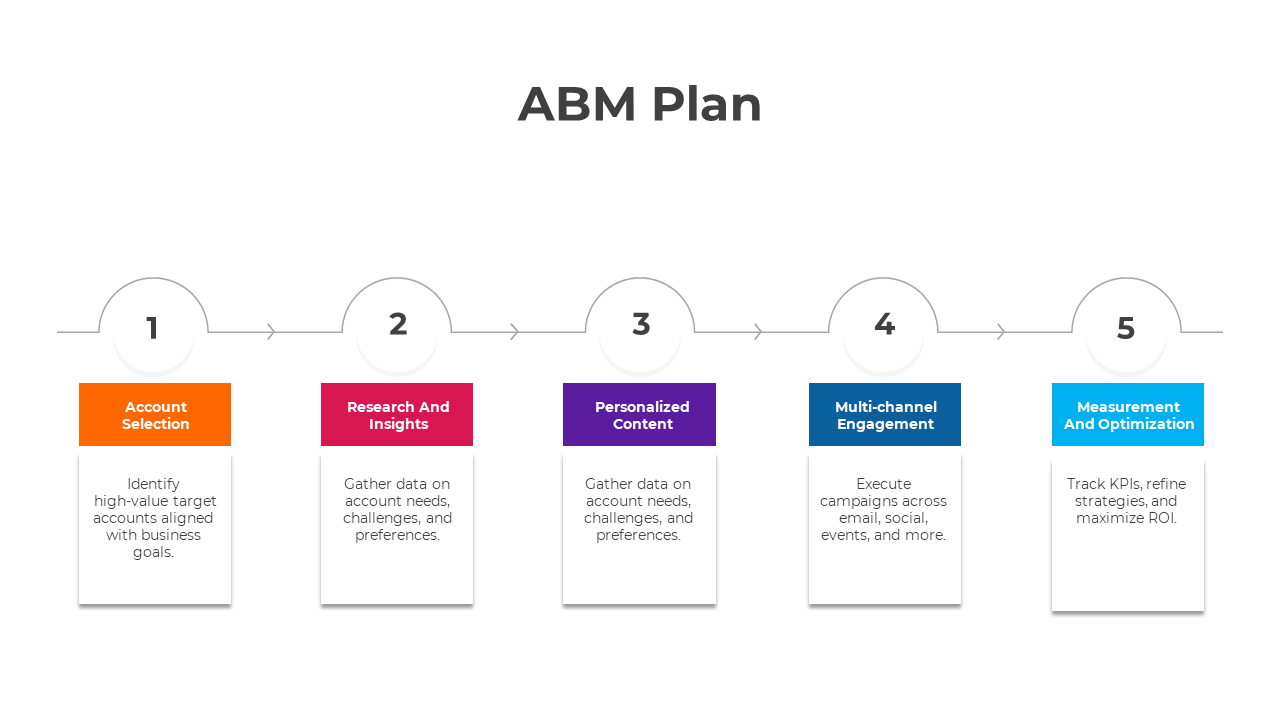 ABM Plan

1

Account Selection

Identify high-value target accounts aligned with business goals.

2

Research And Insights

Gather data on account needs, challenges, and preferences.

3

Personalized Content

Gather data on account needs, challenges, and preferences.

4

Multi-channel Engagement

Execute campaigns across email, social, events, and more.

5

Measurement And Optimization

Track KPIs, refine strategies, and maximize ROI.